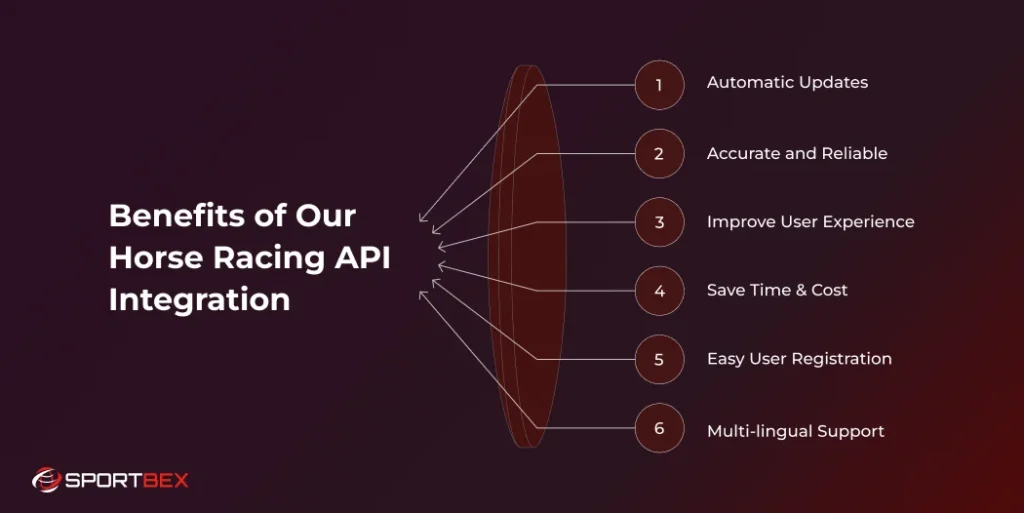 Benefits of Our Horse Racing API Integration

1 Automatic Updates

2 Accurate and Reliable

3 Improve User Experience

4 Save Time & Cost

5 Easy User Registration

6 Multi-lingual Support

SPORTBEX